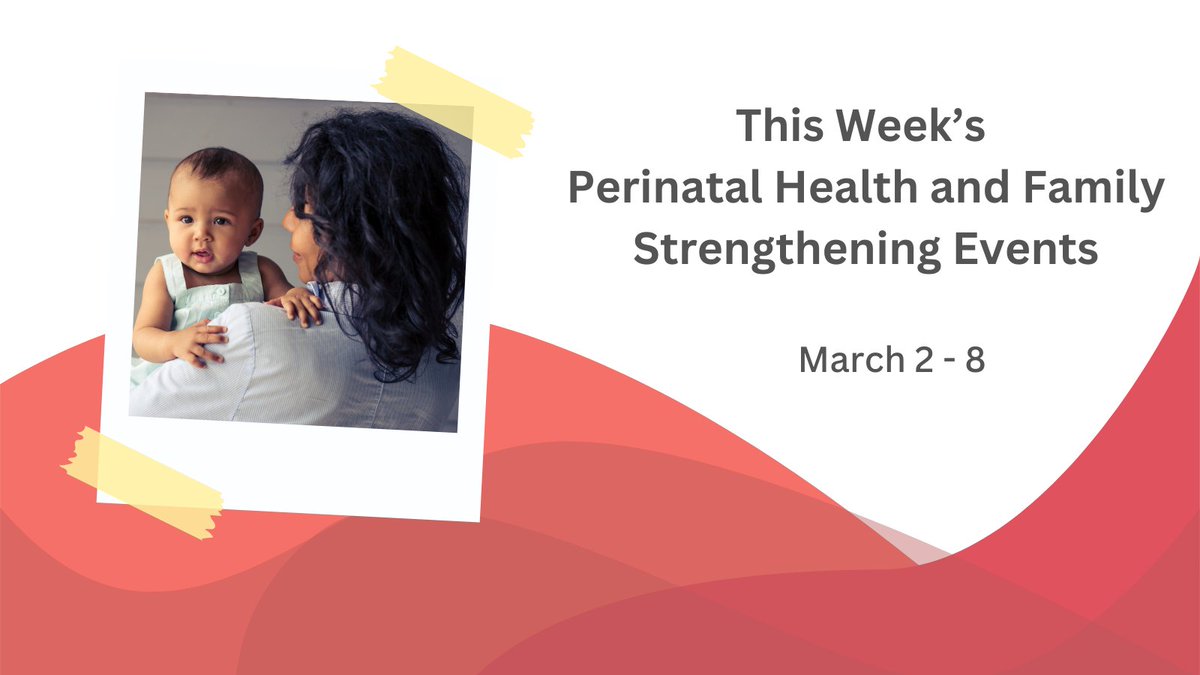 This Week's
Perinatal Health and Family Strengthening Events

March 2 - 8